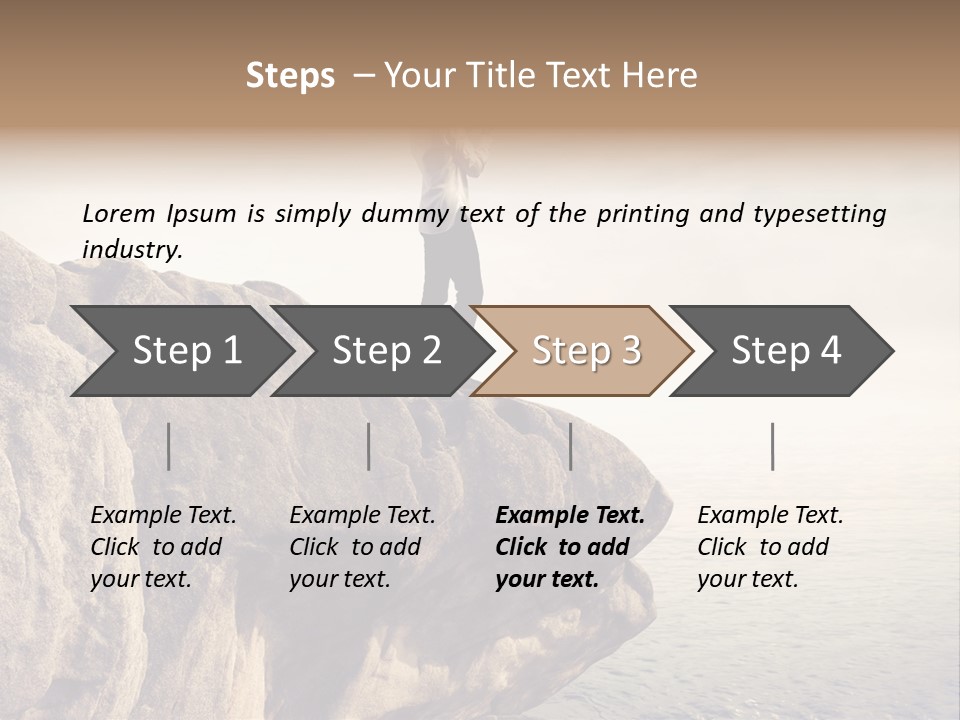 Steps – Your Title Text Here

Lorem Ipsum is simply dummy text of the printing and typesetting industry.

Step 1

Step 2

Step 3

Step 4

Example Text. Click to add your text.

Example Text. Click to add your text.

Example Text. Click to add your text.

Example Text. Click to add your text.